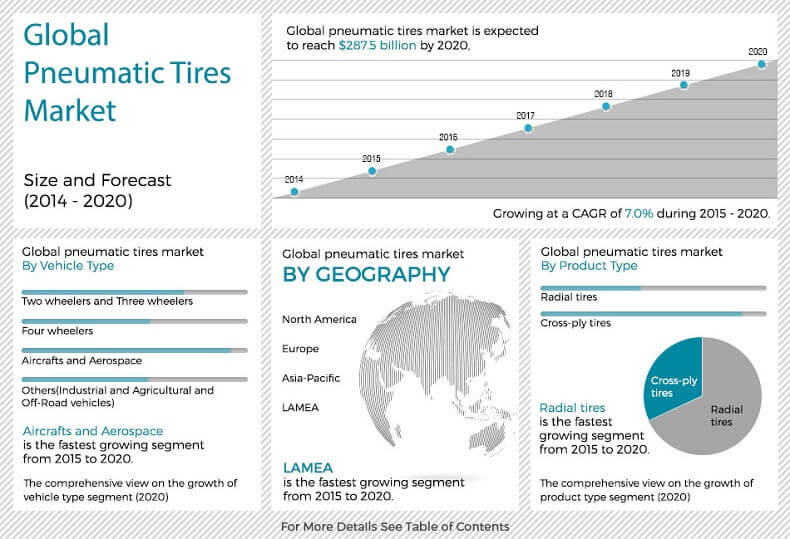 Global Pneumatic Tires Market

Size and Forecast (2014 - 2020)

Global pneumatic tires market is expected to reach $287.5 billion by 2020.

2014
2015
2016
2017
2018
2019
2020

Growing at a CAGR of 7.0% during 2015 - 2020.

Global pneumatic tires market
By Vehicle Type

Two wheelers and Three wheelers

Four wheelers

Aircrafts and Aerospace

Others(Industrial and Agricultural and Off-Road vehicles)

Aircrafts and Aerospace
is the fastest growing segment from 2015 to 2020.

The comprehensive view on the growth of vehicle type segment (2020)

Global pneumatic tires market
BY GEOGRAPHY

North America

Europe

Asia-Pacific

LAMEA

LAMEA
is the fastest growing segment from 2015 to 2020.

Global pneumatic tires market
By Product Type

Radial tires

Cross-ply tires

Cross-ply tires

Radial tires

Radial tires
is the fastest growing segment from 2015 to 2020.

The comprehensive view on the growth of product type segment (2020)

For More Details See Table of Contents